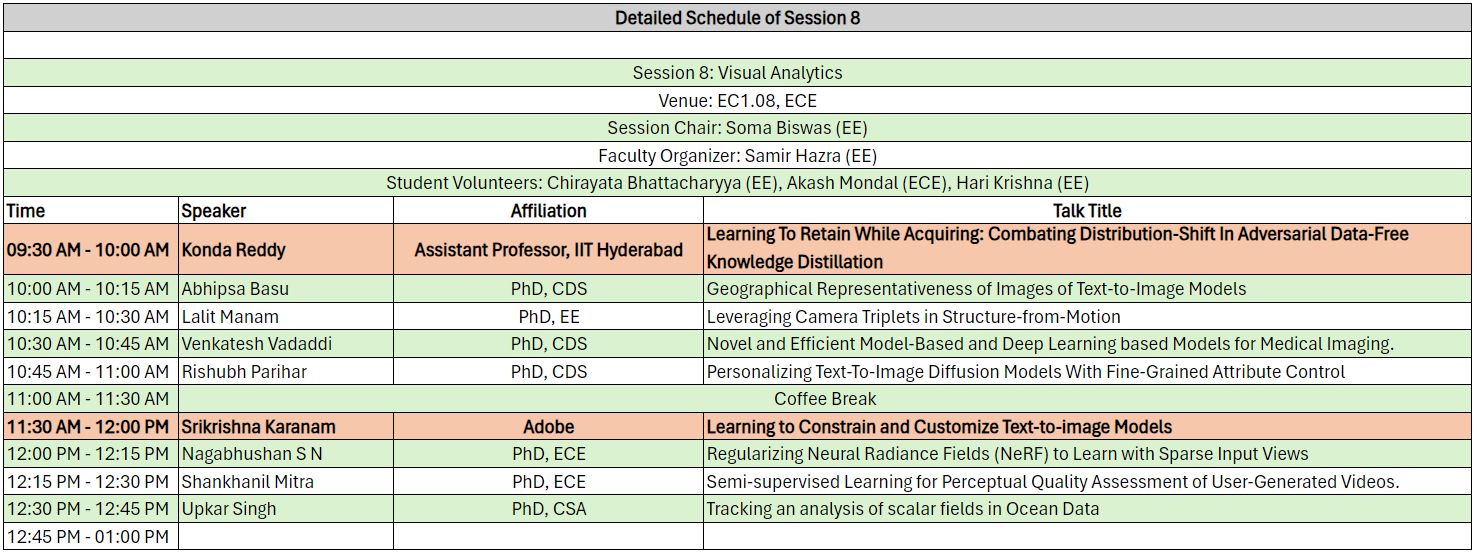 Detailed Schedule of Session 8

Session 8: Visual Analytics

Venue: EC1.08, ECE

Session Chair: Soma Biswas (EE)

Faculty Organizer: Samir Hazra (EE)

Student Volunteers: Chirayata Bhattacharyya (EE), Akash Mondal (ECE), Hari Krishna (EE)

| Time | Speaker | Affiliation | Talk Title |
|---|---|---|---|
| 09:30 AM - 10:00 AM | Konda Reddy | Assistant Professor, IIT Hyderabad | Learning To Retain While Acquiring: Combating Distribution-Shift In Adversarial Data-Free Knowledge Distillation |
| 10:00 AM - 10:15 AM | Abhipsa Basu | PhD, CDS | Geographical Representativeness of Images of Text-to-Image Models |
| 10:15 AM - 10:30 AM | Lalit Manam | PhD, EE | Leveraging Camera Triplets in Structure-from-Motion |
| 10:30 AM - 10:45 AM | Venkatesh Vadaddi | PhD, CDS | Novel and Efficient Model-Based and Deep Learning based Models for Medical Imaging. |
| 10:45 AM - 11:00 AM | Rishubh Parihar | PhD, CDS | Personalizing Text-To-Image Diffusion Models With Fine-Grained Attribute Control |
| 11:00 AM - 11:30 AM | Coffee Break | | |
| 11:30 AM - 12:00 PM | Srikrishna Karanam | Adobe | Learning to Constrain and Customize Text-to-image Models |
| 12:00 PM - 12:15 PM | Nagabhushan S N | PhD, ECE | Regularizing Neural Radiance Fields (NeRF) to Learn with Sparse Input Views |
| 12:15 PM - 12:30 PM | Shankhanil Mitra | PhD, ECE | Semi-supervised Learning for Perceptual Quality Assessment of User-Generated Videos. |
| 12:30 PM - 12:45 PM | Upkar Singh | PhD, CSA | Tracking an analysis of scalar fields in Ocean Data |
| 12:45 PM - 01:00 PM | | | |